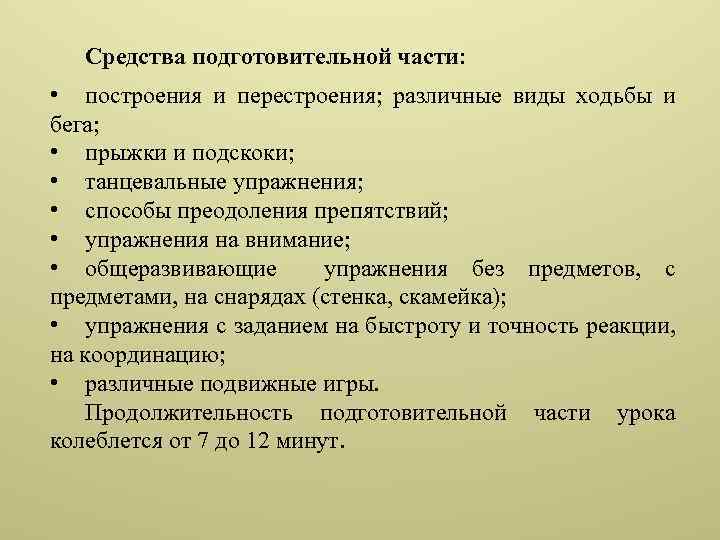 Средства подготовительной части:

• построения и перестроения; различные виды ходьбы и бега;
• прыжки и подскоки;
• танцевальные упражнения;
• способы преодоления препятствий;
• упражнения на внимание;
• общеразвивающие упражнения без предметов, с предметами, на снарядах (стенка, скамейка);
• упражнения с заданием на быстроту и точность реакции, на координацию;
• различные подвижные игры.

Продолжительность подготовительной части урока колеблется от 7 до 12 минут.